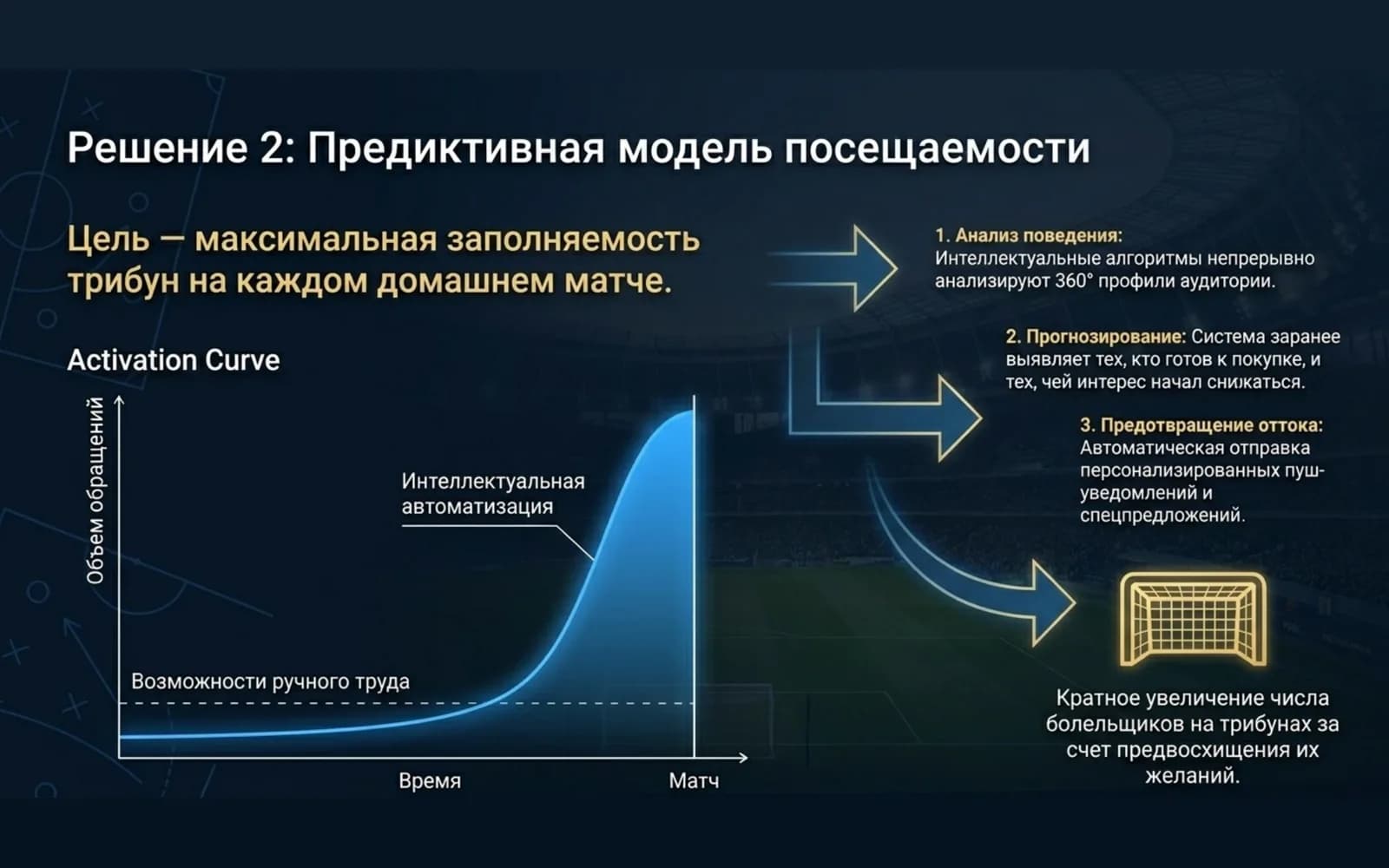 Решение 2: Предиктивная модель посещаемости

Цель — максимальная заполняемость трибун на каждом домашнем матче.

Activation Curve

Объем обращений

Интеллектуальная автоматизация

Возможности ручного труда

Время

Матч

1. Анализ поведения: Интеллектуальные алгоритмы непрерывно анализируют 360° профили аудитории.

2. Прогнозирование: Система заранее выявляет тех, кто готов к покупке, и тех, чей интерес начал снижаться.

3. Предотвращение оттока: Автоматическая отправка персонализированных пуш-уведомлений и спецпредложений.

Кратное увеличение числа болельщиков на трибунах за счет предвосхищения их желаний.